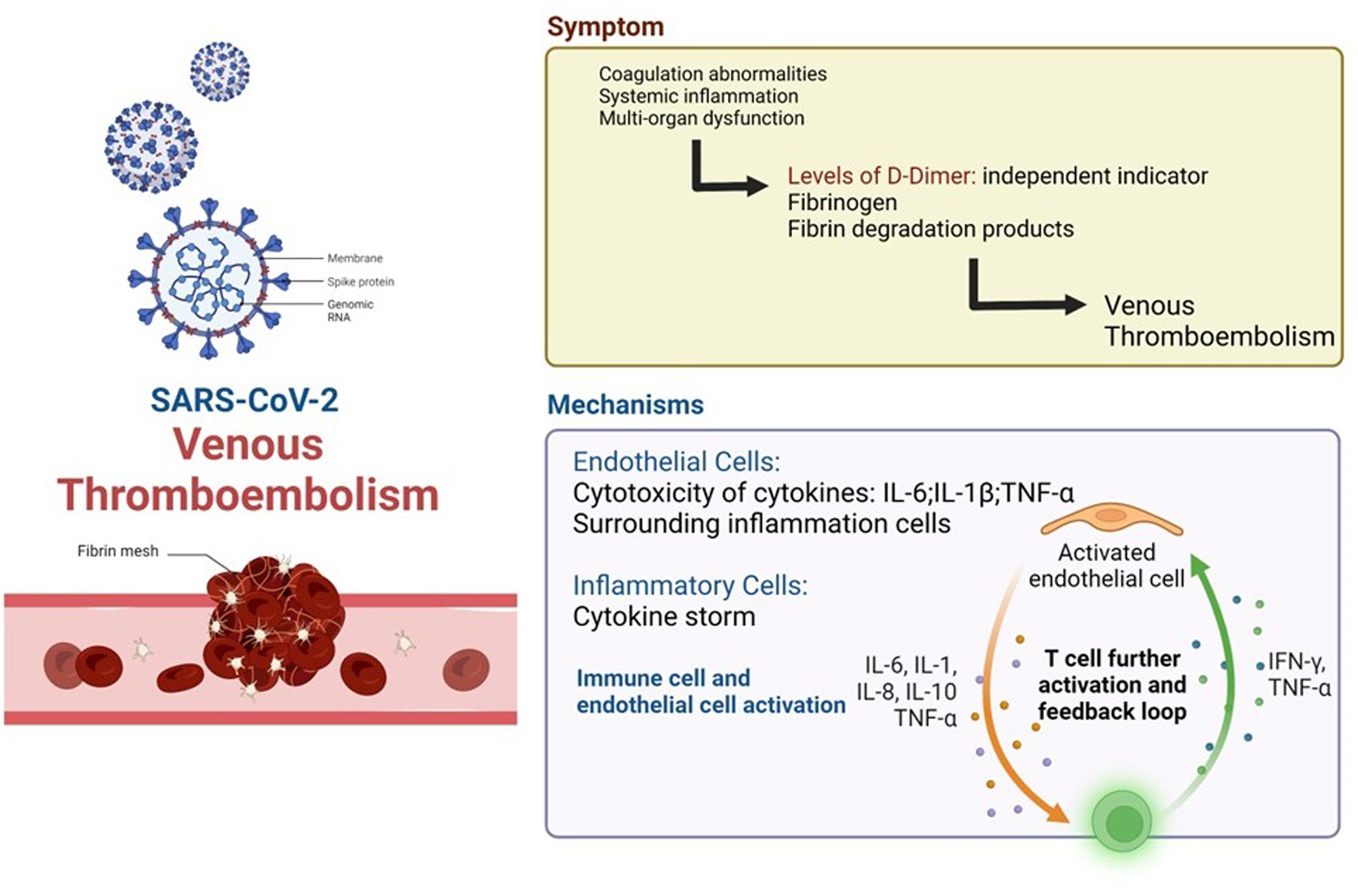 Membrane
Spike protein
Genomic RNA

SARS-CoV-2
Venous Thromboembolism

Fibrin mesh

Symptom

Coagulation abnormalities
Systemic inflammation
Multi-organ dysfunction

Levels of D-Dimer: independent indicator
Fibrinogen
Fibrin degradation products

Venous Thromboembolism

Mechanisms

Endothelial Cells:
Cytotoxicity of cytokines: IL-6;IL-1β;TNF-α
Surrounding inflammation cells

Inflammatory Cells:
Cytokine storm

Immune cell and endothelial cell activation

Activated endothelial cell

IL-6, IL-1, IL-8, IL-10 TNF-α

T cell further activation and feedback loop

IFN-γ, TNF-α